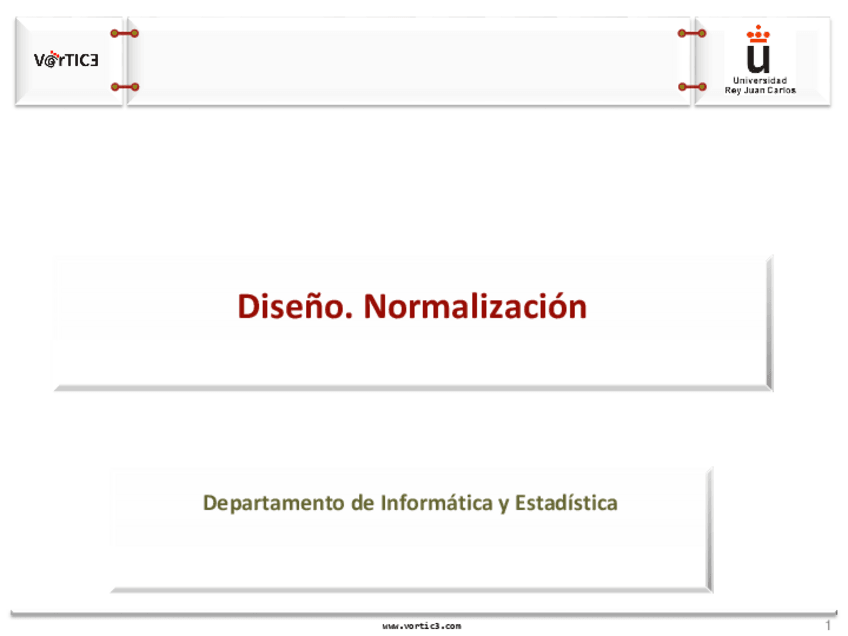 V@rTIC3

Universidad Rey Juan Carlos

Diseño. Normalización

Departamento de Informática y Estadística

www.vortic3.com

1